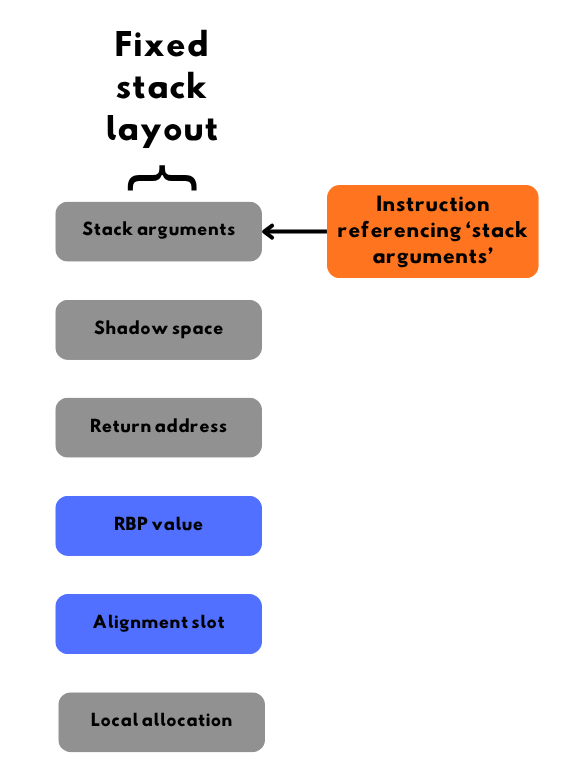 Fixed stack layout

Stack arguments

Instruction referencing ‘stack arguments’

Shadow space

Return address

RBP value

Alignment slot

Local allocation